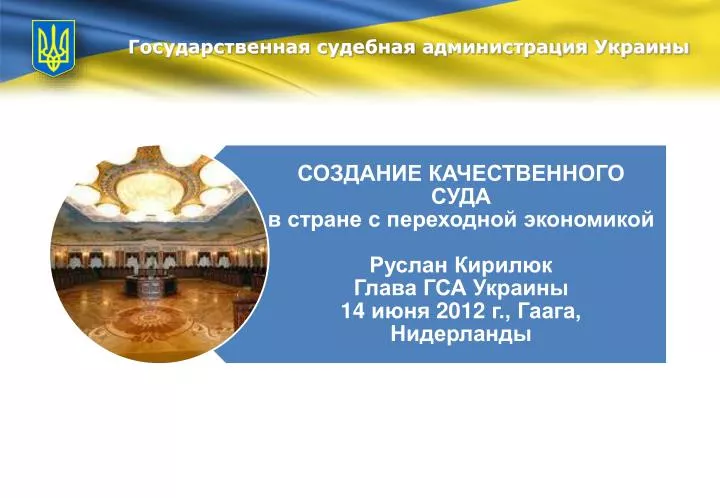 Государственная судебная администрация Украины

СОЗДАНИЕ КАЧЕСТВЕННОГО СУДА
в стране с переходной экономикой

Руслан Кирилюк
Глава ГСА Украины
14 июня 2012 г., Гаага, Нидерланды